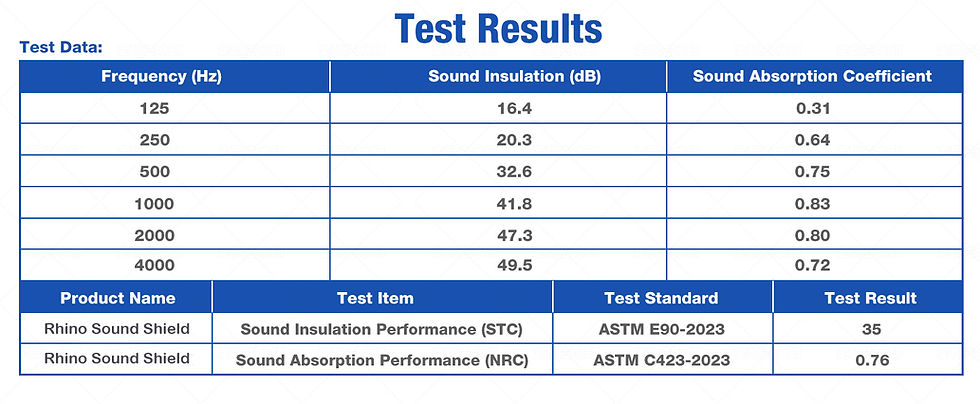 Test Results

Test Data:

| Frequency (Hz) | Sound Insulation (dB) | Sound Absorption Coefficient |
|---|---|---|
| 125 | 16.4 | 0.31 |
| 250 | 20.3 | 0.64 |
| 500 | 32.6 | 0.75 |
| 1000 | 41.8 | 0.83 |
| 2000 | 47.3 | 0.80 |
| 4000 | 49.5 | 0.72 |

| Product Name | Test Item | Test Standard | Test Result |
|---|---|---|---|
| Rhino Sound Shield | Sound Insulation Performance (STC) | ASTM E90-2023 | 35 |
| Rhino Sound Shield | Sound Absorption Performance (NRC) | ASTM C423-2023 | 0.76 |